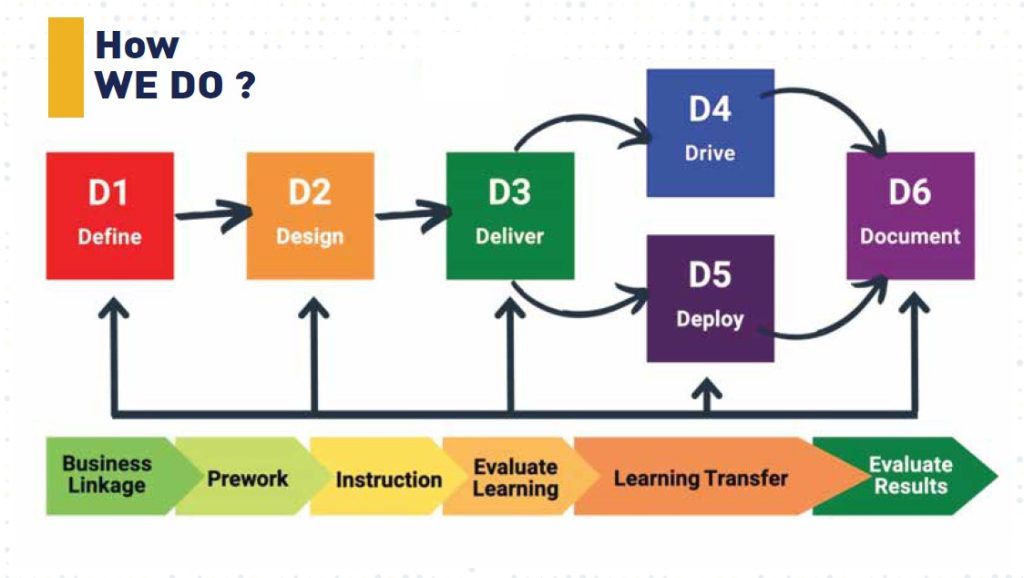 How
WE DO ?

D1
Define

D2
Design

D3
Deliver

D4
Drive

D5
Deploy

D6
Document

Business Linkage

Prework

Instruction

Evaluate Learning

Learning Transfer

Evaluate Results